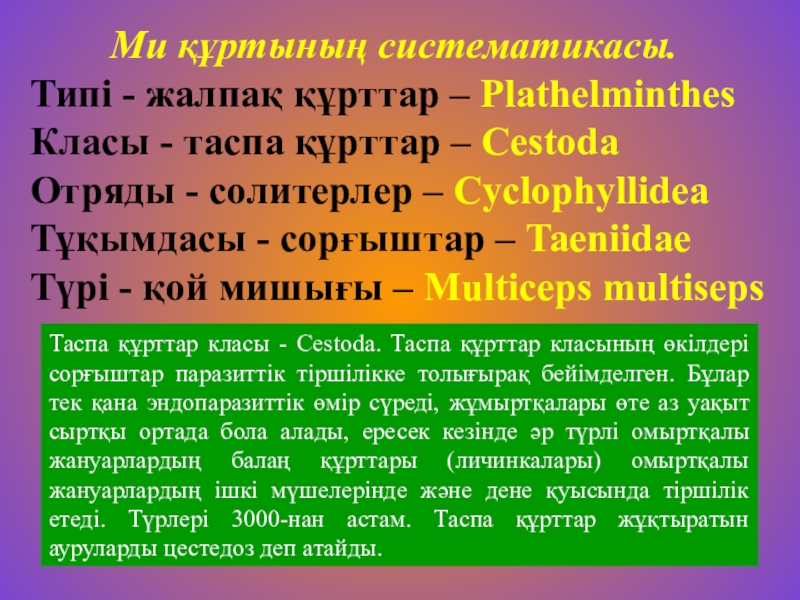 Ми құртының систематикасы.

Типі - жалпақ құрттар – Plathelminthes
Класы - таспа құрттар – Cestoda
Отряды - солитерлер – Cyclophyllidea
Тұқымдасы - сорғыштар – Taeniidae
Түрі - қой мишығы – Multiceps multiseps

Таспа құрттар класы - Cestoda. Таспа құрттар класының өкілдері сорғыштар паразиттік тіршілікке толығырақ бейімделген. Бұлар тек қана эндопаразиттік өмір сүреді, жұмыртқалары өте аз уақыт сыртқы ортада бола алады, ересек кезінде әр түрлі омыртқалы жануарлардың балаң құрттары (личинкалары) омыртқалы жануарлардың ішкі мүшелерінде және дене қуысында тіршілік етеді. Түрлері 3000-нан астам. Таспа құрттар жұқтыратын ауруларды цестедоз деп атайды.